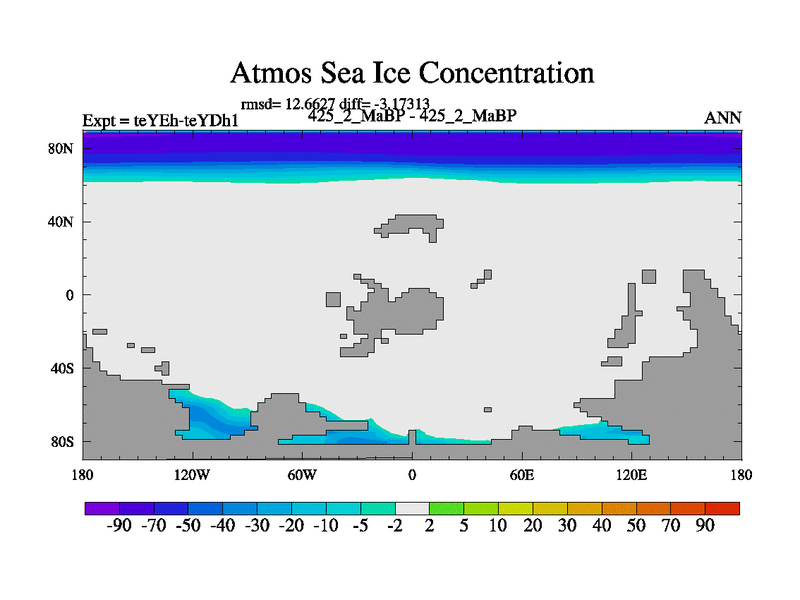 Atmos Sea Ice Concentration

rmsd= 12.6627 diff= -3.17313

Expt = teYEh-teYDh1

425_2_MaBP - 425_2_MaBP

ANN

80N
40N
0
40S
80S

180
120W
60W
0
60E
120E
180

-90 -70 -50 -40 -30 -20 -10 -5 -2 2 5 10 20 30 40 50 70 90